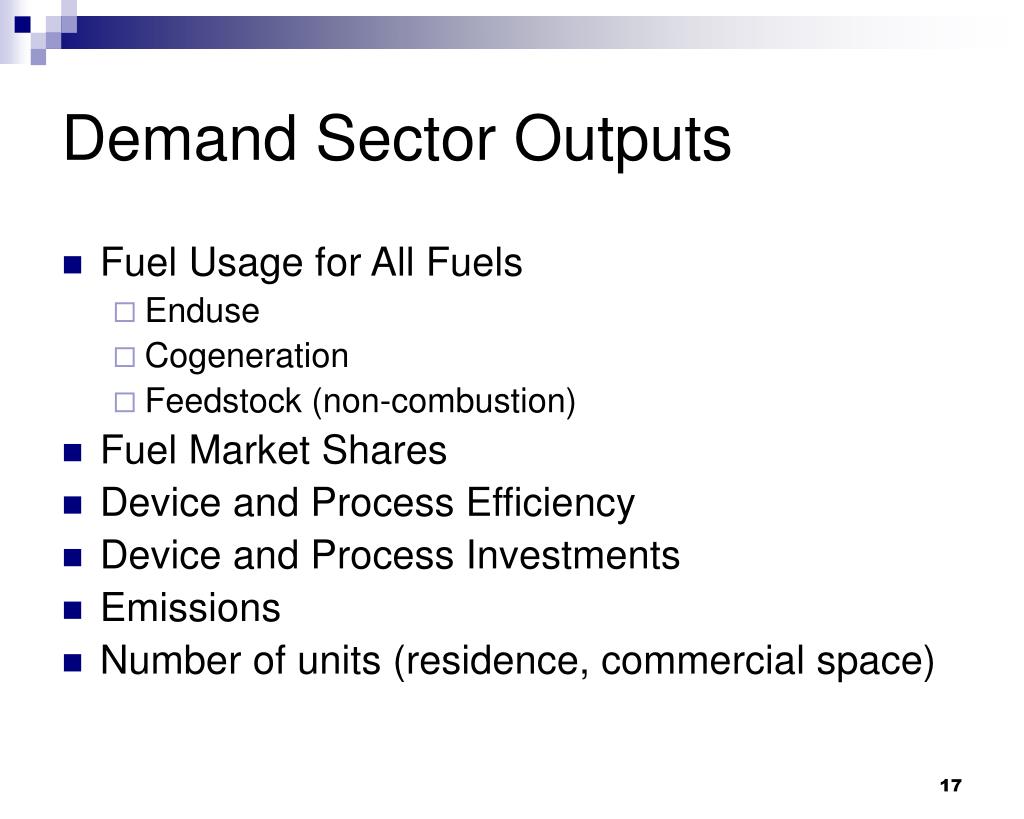 Demand Sector Outputs

- Fuel Usage for All Fuels
  - Enduse
  - Cogeneration
  - Feedstock (non-combustion)
- Fuel Market Shares
- Device and Process Efficiency
- Device and Process Investments
- Emissions
- Number of units (residence, commercial space)

17